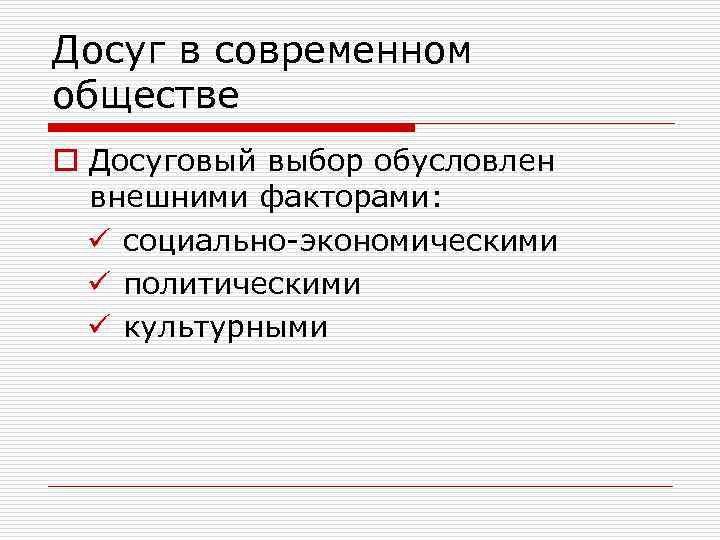 Досуг в современном обществе

Досуговый выбор обусловлен внешними факторами:

социально-экономическими

политическими

культурными